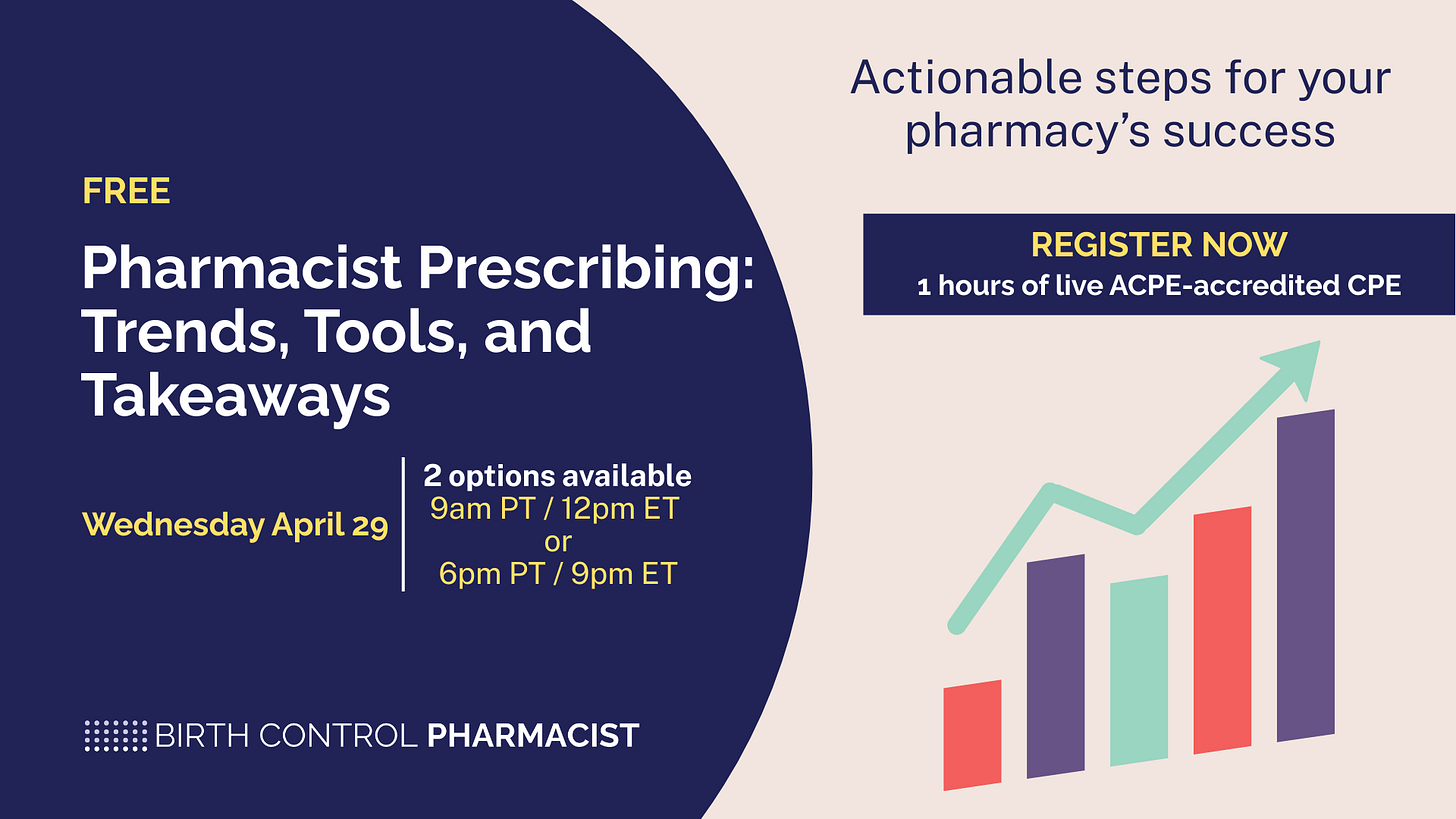 FREE

Pharmacist Prescribing: Trends, Tools, and Takeaways

Wednesday April 29

2 options available
9am PT / 12pm ET
or
6pm PT / 9pm ET

BIRTH CONTROL PHARMACIST

Actionable steps for your pharmacy's success

REGISTER NOW
1 hours of live ACPE-accredited CPE